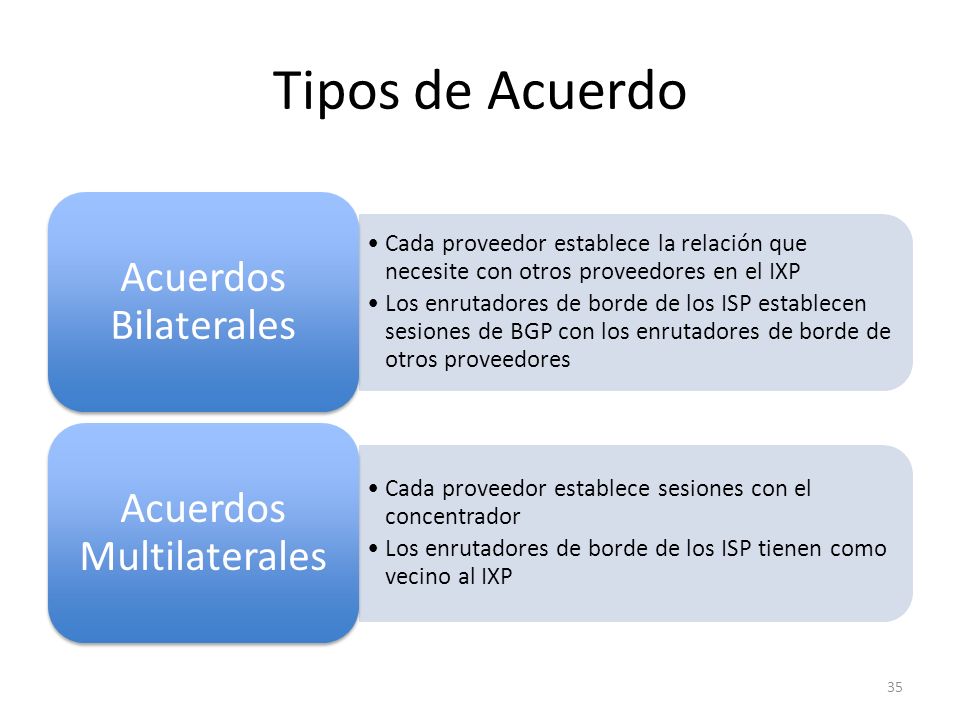 Tipos de Acuerdo

Acuerdos Bilaterales

• Cada proveedor establece la relación que necesite con otros proveedores en el IXP
• Los enrutadores de borde de los ISP establecen sesiones de BGP con los enrutadores de borde de otros proveedores

Acuerdos Multilaterales

• Cada proveedor establece sesiones con el concentrador
• Los enrutadores de borde de los ISP tienen como vecino al IXP

35